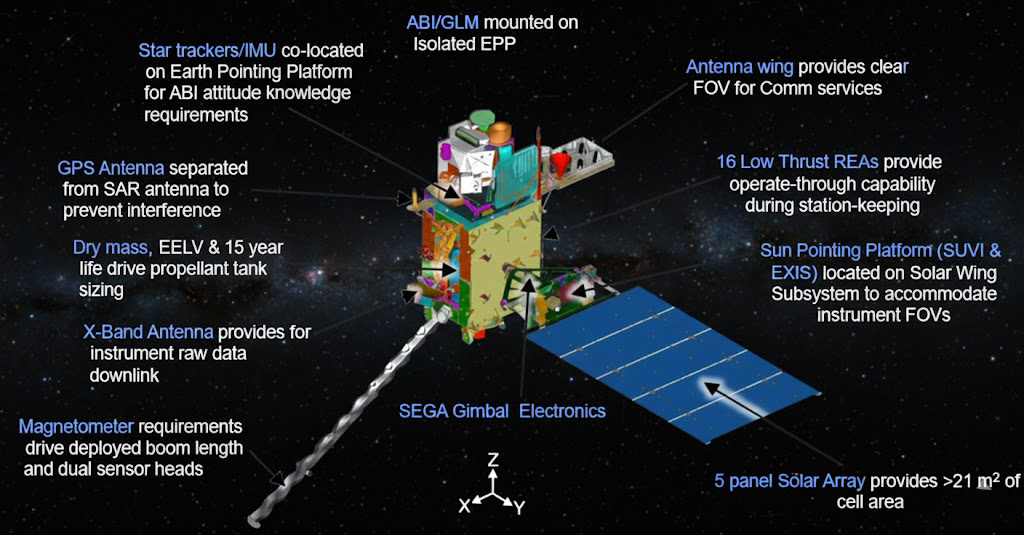 ABI/GLM mounted on Isolated EPP

Star trackers/IMU co-located on Earth Pointing Platform for ABI attitude knowledge requirements

Antenna wing provides clear FOV for Comm services

GPS Antenna separated from SAR antenna to prevent interference

16 Low Thrust REAs provide operate-through capability during station-keeping

Dry mass, EELV & 15 year life drive propellant tank sizing

Sun Pointing Platform (SUVI & EXIS) located on Solar Wing Subsystem to accommodate instrument FOVs

X-Band Antenna provides for instrument raw data downlink

SEGA Gimbal Electronics

Magnetometer requirements drive deployed boom length and dual sensor heads

Z
X Y

5 panel Solar Array provides >21 $m^2$ of cell area